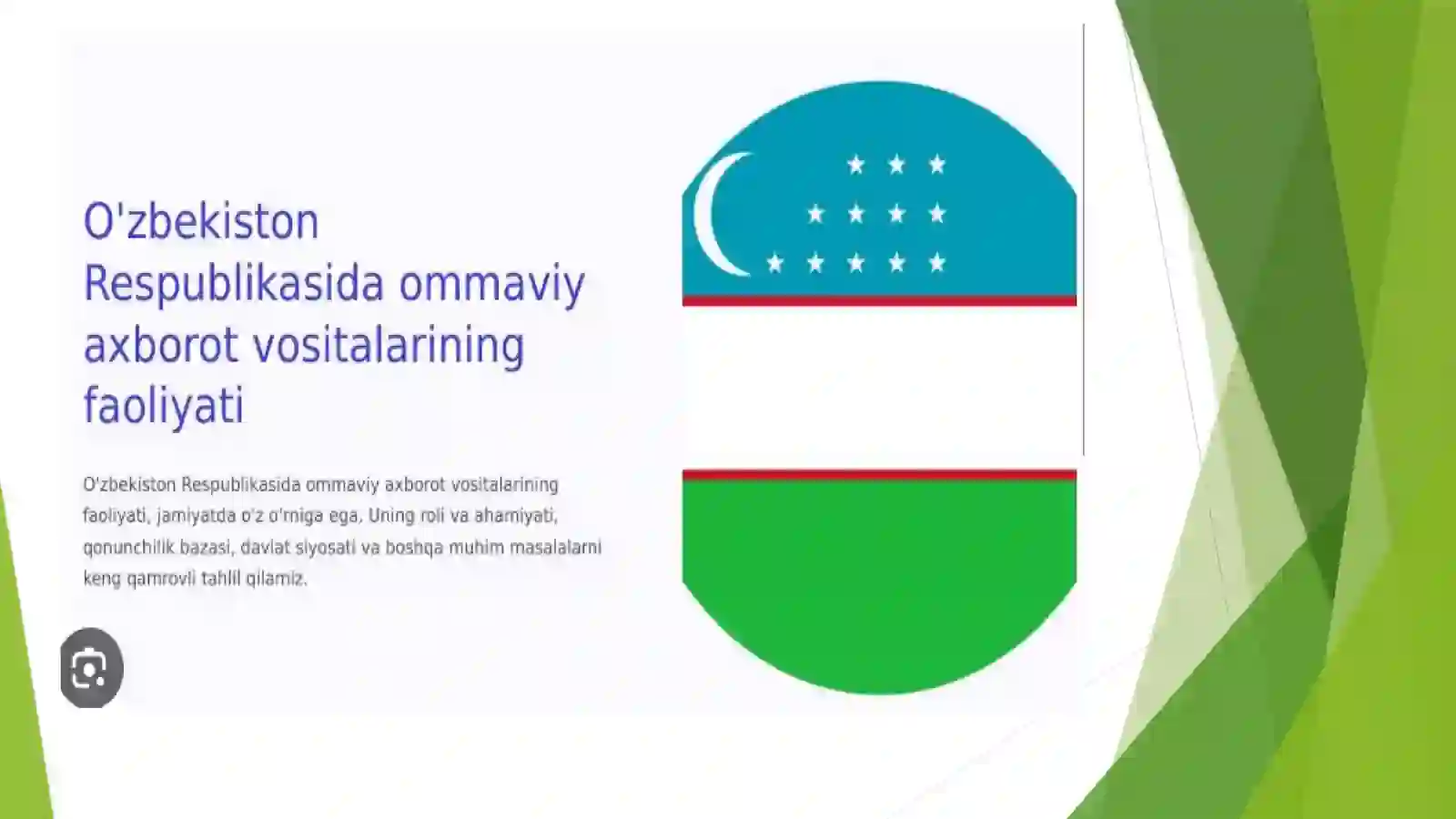 O'zbekiston Respublikasida ommaviy axborot vositalarining faoliyati

O'zbekiston Respublikasida ommaviy axborot vositalarining faoliyati, jamiyatda o'z o'rniga ega. Uning roli va ahamiyati, qonunchilik bazasi, davlat siyosati va boshqa muhim masalalarni keng qamrovli tahlil qilamiz.